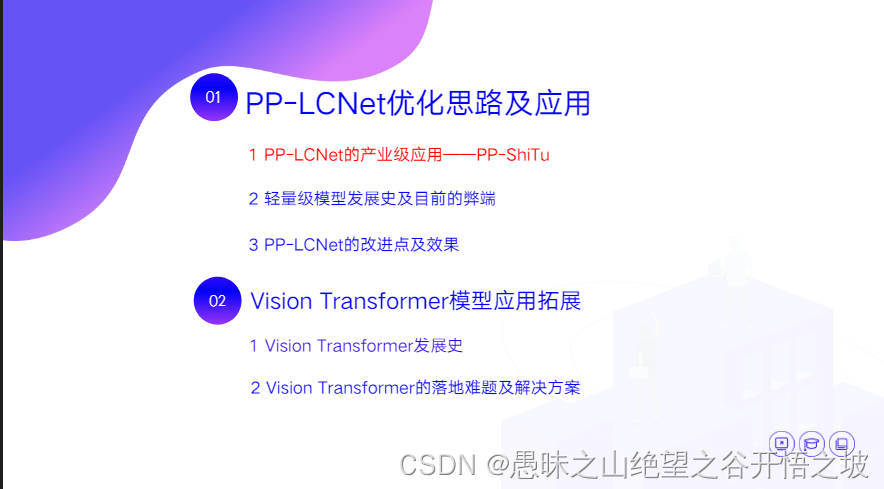 01 PP-LCNet优化思路及应用

1 PP-LCNet的产业级应用——PP-ShiTu

2 轻量级模型发展史及目前的弊端

3 PP-LCNet的改进点及效果

02 Vision Transformer模型应用拓展

1 Vision Transformer发展史

2 Vision Transformer的落地难题及解决方案

CSDN @愚昧之山绝望之谷开悟之坡